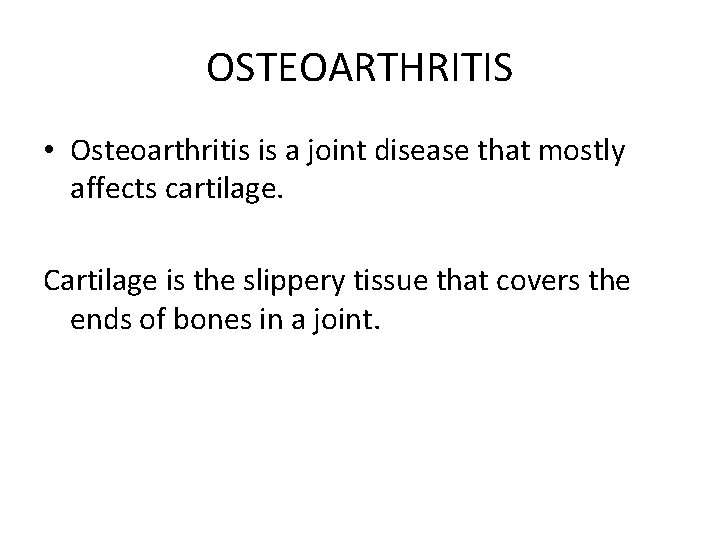 OSTEOARTHRITIS

• Osteoarthritis is a joint disease that mostly affects cartilage.

Cartilage is the slippery tissue that covers the ends of bones in a joint.